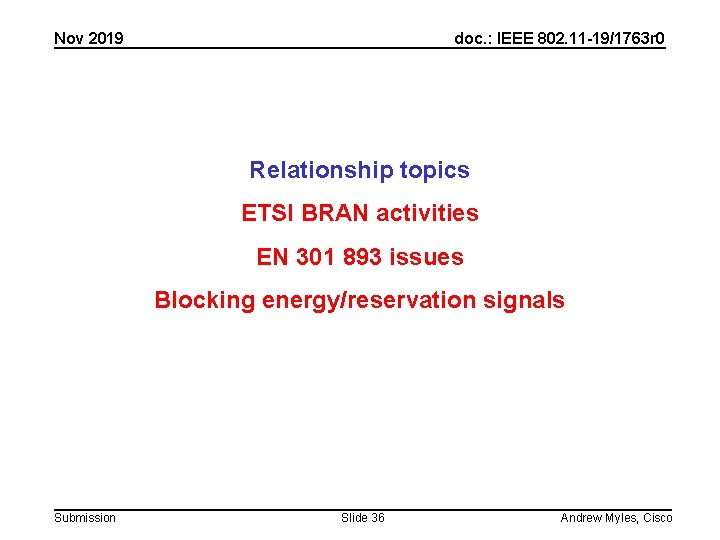 Nov 2019

doc.: IEEE 802.11-19/1763r0

Relationship topics

ETSI BRAN activities

EN 301 893 issues

Blocking energy/reservation signals

Submission

Slide 36

Andrew Myles, Cisco